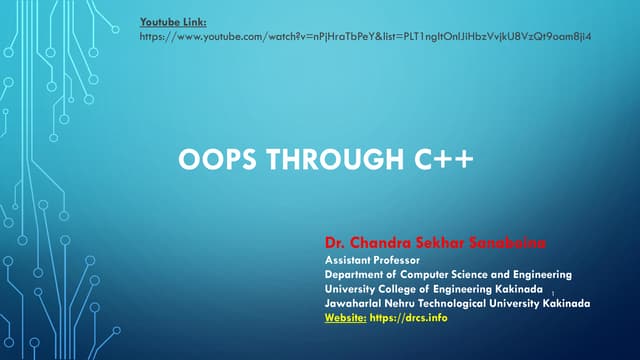 Youtube Link:
https://www.youtube.com/watch?v=nPjHraTbPeY&list=PLT1ngltOnlJiHbzVvjkU8VzQt9oam8ji4

OOPS THROUGH C++

Dr. Chandra Sekhar Sanaboina
Assistant Professor
Department of Computer Science and Engineering
University College of Engineering Kakinada
Jawaharlal Nehru Technological University Kakinada
Website: https://drcs.info

1